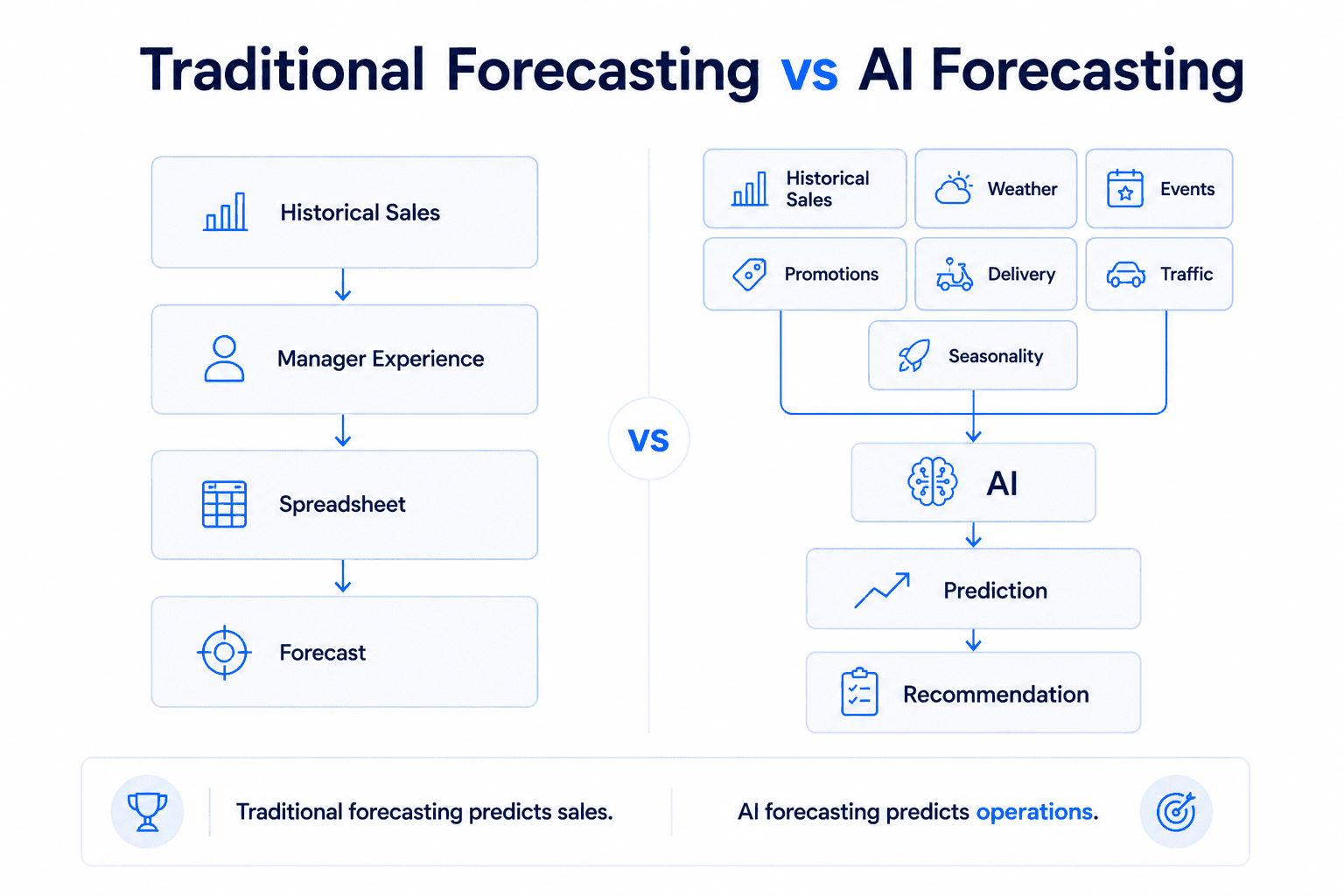 Traditional Forecasting vs AI Forecasting

Historical Sales

Manager Experience

Spreadsheet

Forecast

VS

Historical Sales

Weather

Events

Promotions

Delivery

Traffic

Seasonality

AI

Prediction

Recommendation

Traditional forecasting predicts sales.

AI forecasting predicts operations.